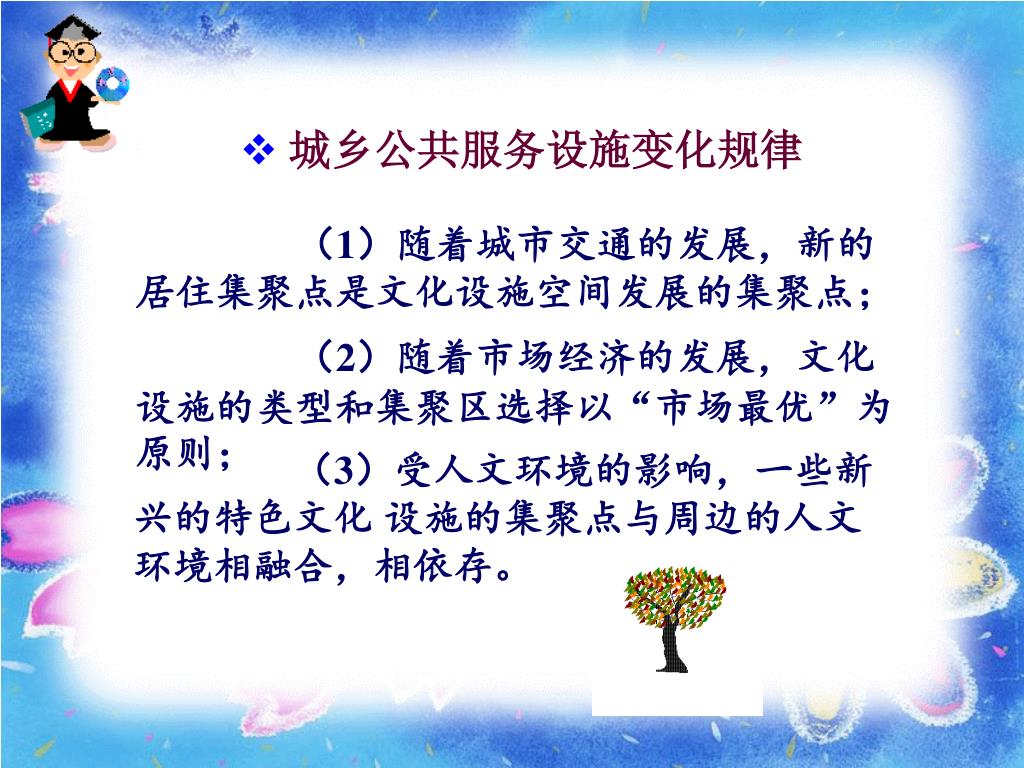 ❖ 城乡公共服务设施变化规律

（1）随着城市交通的发展，新的居住集聚点是文化设施空间发展的集聚点；

（2）随着市场经济的发展，文化设施的类型和集聚区选择以“市场最优”为原则；

（3）受人文环境的影响，一些新兴的特色文化 设施的集聚点与周边的人文环境相融合，相依存。